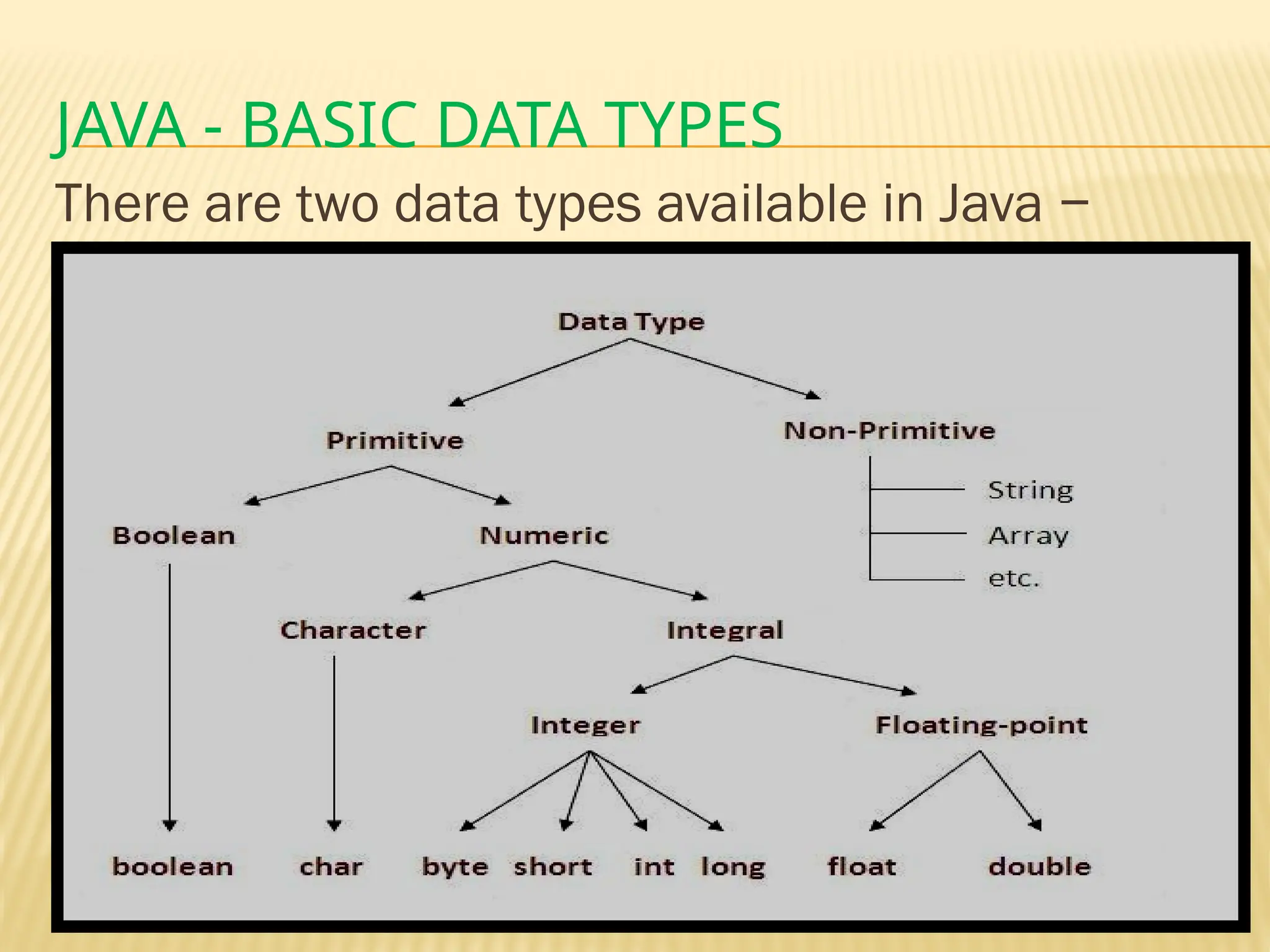 JAVA - BASIC DATA TYPES

There are two data types available in Java –

Data Type

Primitive

Non-Primitive

String

Array

etc.

Boolean

Numeric

Character

Integral

Integer

Floating-point

boolean

char

byte

short

int

long

float

double